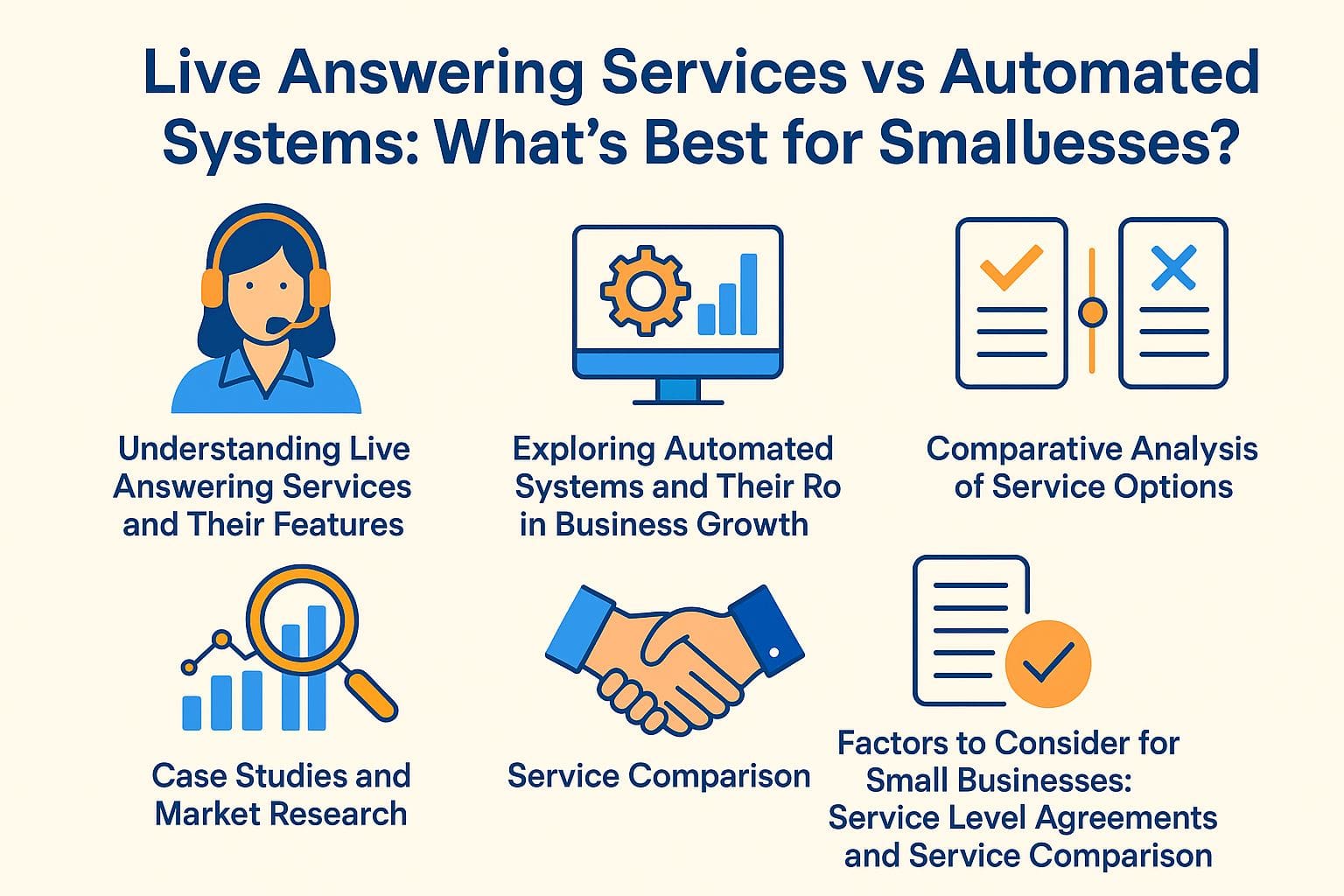 Live Answering Services vs Automated Systems: What's Best for Smallbesses?

Understanding Live Answering Services and Their Features

Exploring Automated Systems and Their Ro in Business Growth

Comparative Analysis of Service Options

Case Studies and Market Research

Service Comparison

Factors to Consider for Small Businesses: Service Level Agreements and Service Comparison